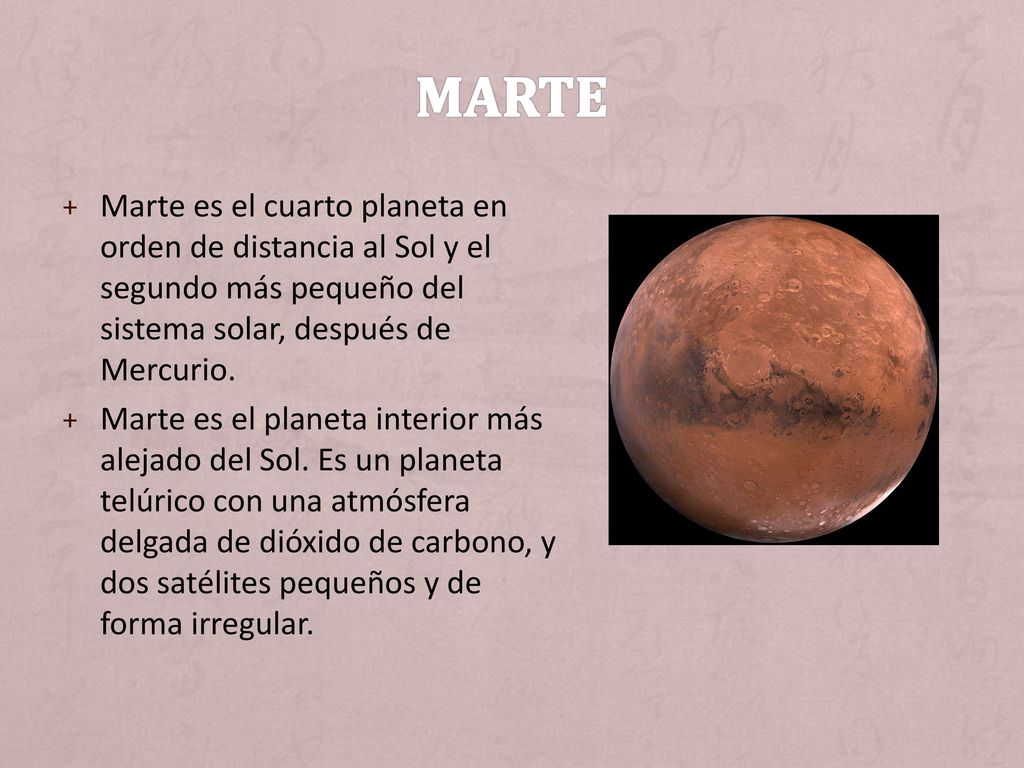 MARTE

+ Marte es el cuarto planeta en orden de distancia al Sol y el segundo más pequeño del sistema solar, después de Mercurio.

+ Marte es el planeta interior más alejado del Sol. Es un planeta telúrico con una atmósfera delgada de dióxido de carbono, y dos satélites pequeños y de forma irregular.